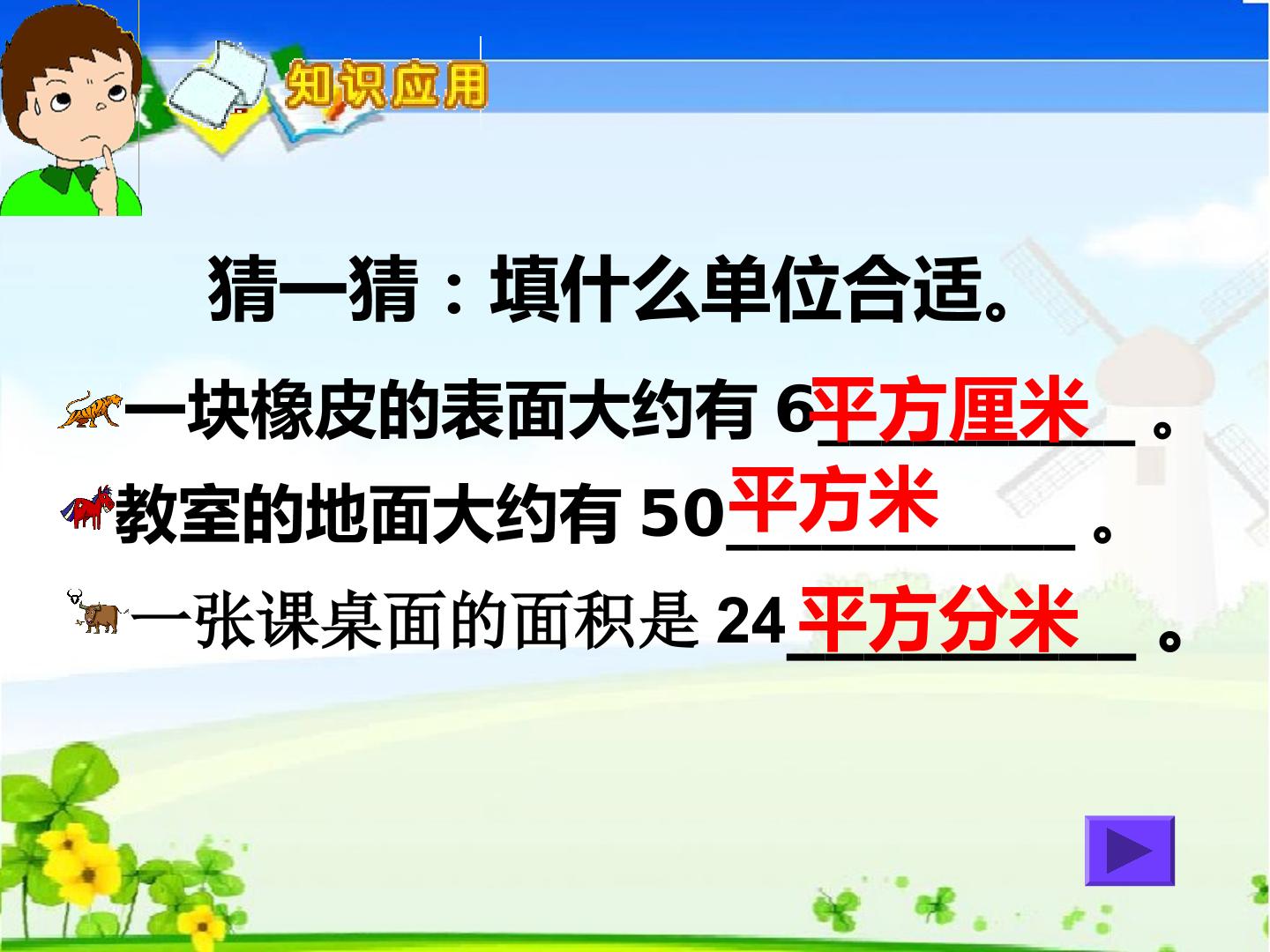 知识应用

猜一猜：填什么单位合适。

一块橡皮的表面大约有6平方厘米。

教室的地面大约有50平方米。

一张课桌面的面积是24平方分米。